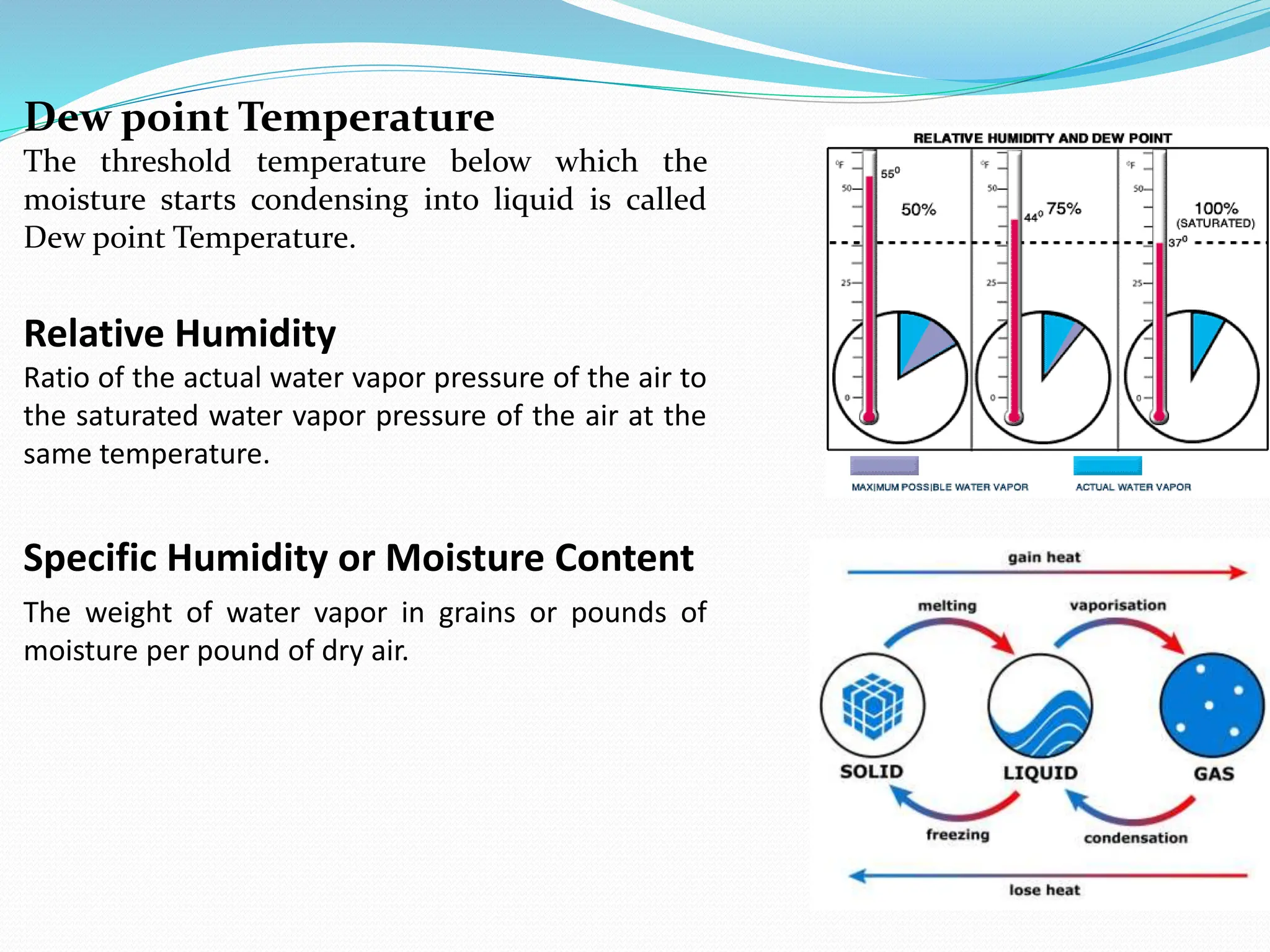 Dew point Temperature
The threshold temperature below which the moisture starts condensing into liquid is called Dew point Temperature.

Relative Humidity
Ratio of the actual water vapor pressure of the air to the saturated water vapor pressure of the air at the same temperature.

Specific Humidity or Moisture Content
The weight of water vapor in grains or pounds of moisture per pound of dry air.

RELATIVE HUMIDITY AND DEW POINT

°F
50
25
0
$55^0$
50%

°F
50
25
0
$44^0$
75%

°F
50
25
0
100%
(SATURATED)
$37^0$

MAXIMUM POSSIBLE WATER VAPOR
ACTUAL WATER VAPOR

gain heat
melting
vaporisation
SOLID
LIQUID
GAS
freezing
condensation
lose heat